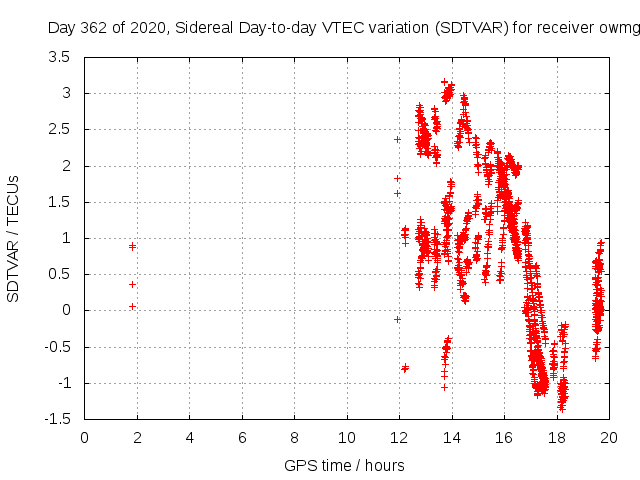 Day 362 of 2020, Sidereal Day-to-day VTEC variation (SDTVAR) for receiver owmg

SDTVAR / TECUs

3.5
3
2.5
2
1.5
1
0.5
0
-0.5
-1
-1.5

0 2 4 6 8 10 12 14 16 18 20

GPS time / hours